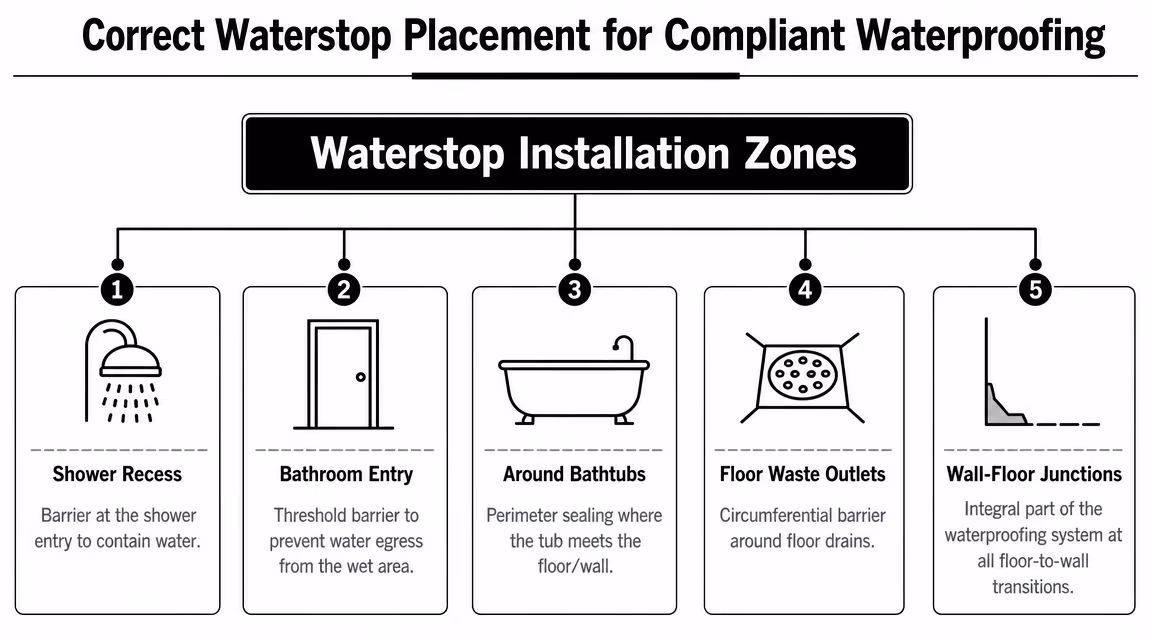 Correct Waterstop Placement for Compliant Waterproofing

Waterstop Installation Zones

1
Shower Recess
Barrier at the shower entry to contain water.

2
Bathroom Entry
Threshold barrier to prevent water egress from the wet area.

3
Around Bathtubs
Perimeter sealing where the tub meets the floor/wall.

4
Floor Waste Outlets
Circumferential barrier around floor drains.

5
Wall-Floor Junctions
Integral part of the waterproofing system at all floor-to-wall transitions.